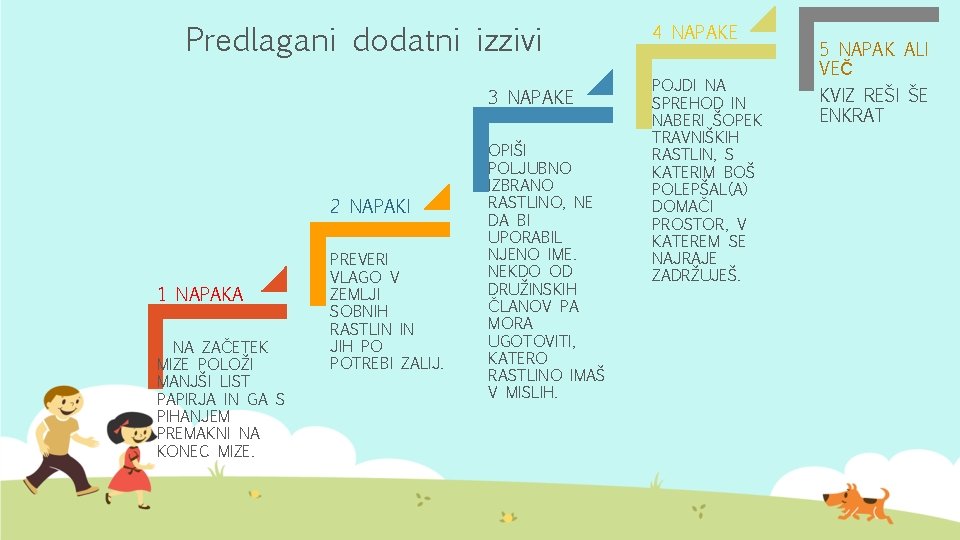 Predlagani dodatni izzivi

1 NAPAKA

NA ZAČETEK MIZE POLOŽI MANJŠI LIST PAPIRJA IN GA S PIHANJEM PREMAKNI NA KONEC MIZE.

2 NAPAKI

PREVERI VLAGO V ZEMLJI SOBNIH RASTLIN IN JIH PO POTREBI ZALIJ.

3 NAPAKE

OPIŠI POLJUBNO IZBRANO RASTLINO, NE DA BI UPORABIL NJENO IME. NEKDO OD DRUŽINSKIH ČLANOV PA MORA UGOTOVITI, KATERO RASTLINO IMAŠ V MISLIH.

4 NAPAKE

POJDI NA SPREHOD IN NABERI ŠOPEK TRAVNIŠKIH RASTLIN, S KATERIM BOŠ POLEPŠAL(A) DOMAČI PROSTOR, V KATEREM SE NAJRAJE ZADRŽUJEŠ.

5 NAPAK ALI VEČ

KVIZ REŠI ŠE ENKRAT